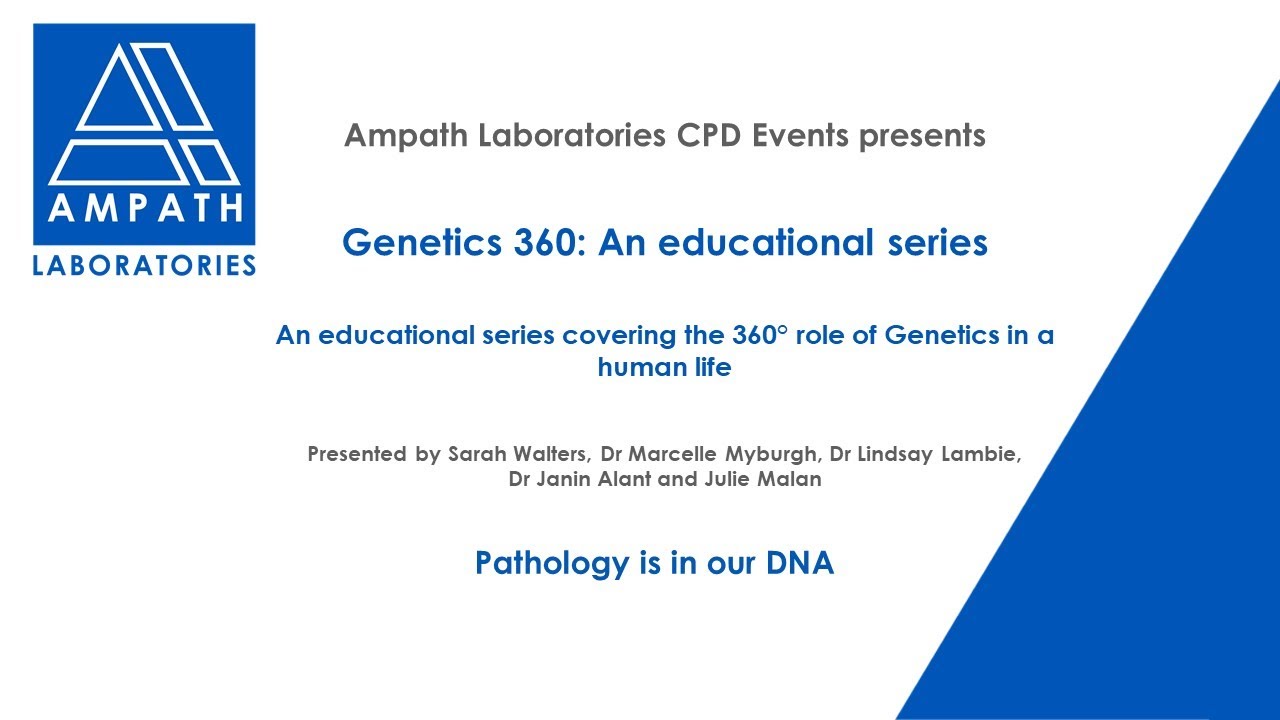 AMPATH
LABORATORIES

Ampath Laboratories CPD Events presents

Genetics 360: An educational series

An educational series covering the 360° role of Genetics in a human life

Presented by Sarah Walters, Dr Marcelle Myburgh, Dr Lindsay Lambie, Dr Janin Alant and Julie Malan

Pathology is in our DNA